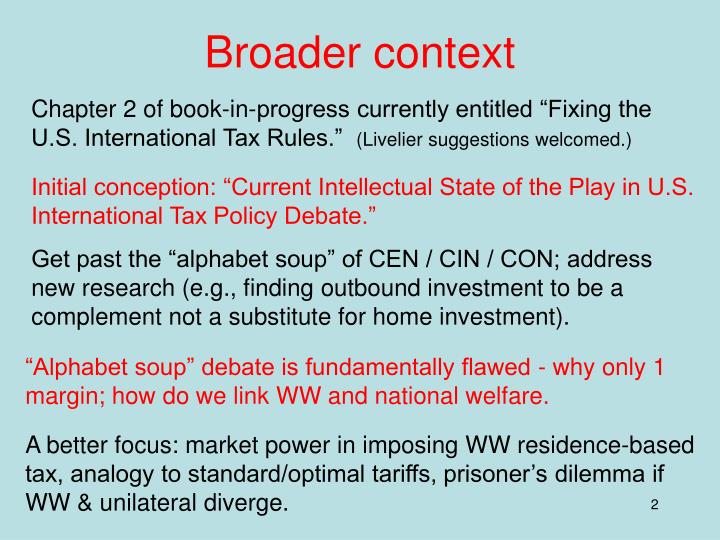 Broader context

Chapter 2 of book-in-progress currently entitled “Fixing the U.S. International Tax Rules.” (Livelier suggestions welcomed.)

Initial conception: “Current Intellectual State of the Play in U.S. International Tax Policy Debate.”

Get past the “alphabet soup” of CEN / CIN / CON; address new research (e.g., finding outbound investment to be a complement not a substitute for home investment).

“Alphabet soup” debate is fundamentally flawed - why only 1 margin; how do we link WW and national welfare.

A better focus: market power in imposing WW residence-based tax, analogy to standard/optimal tariffs, prisoner’s dilemma if WW & unilateral diverge.

2